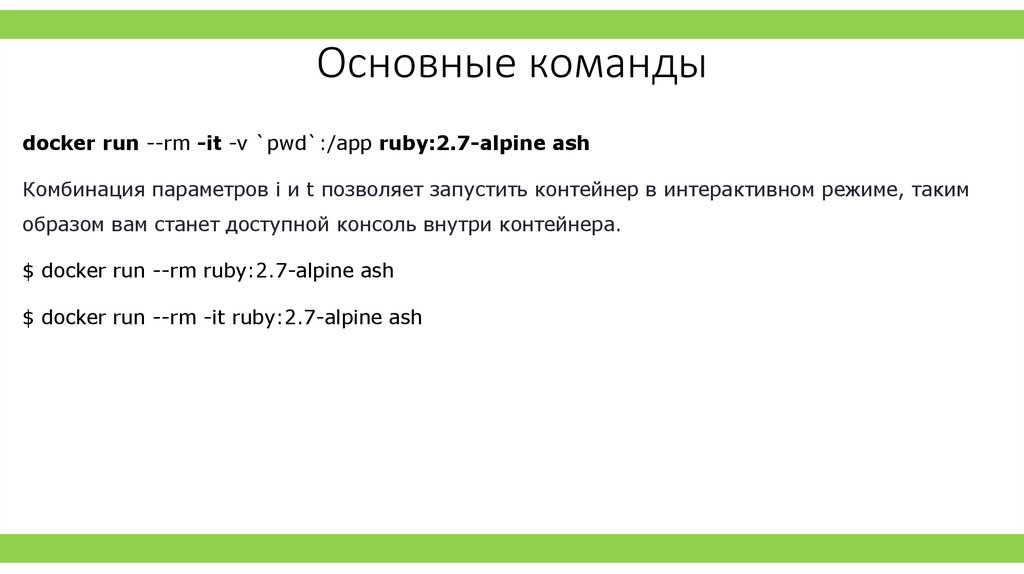 Основные команды

docker run --rm -it -v `pwd`:/app ruby:2.7-alpine ash

Комбинация параметров i и t позволяет запустить контейнер в интерактивном режиме, таким образом вам станет доступной консоль внутри контейнера.

$ docker run --rm ruby:2.7-alpine ash

$ docker run --rm -it ruby:2.7-alpine ash